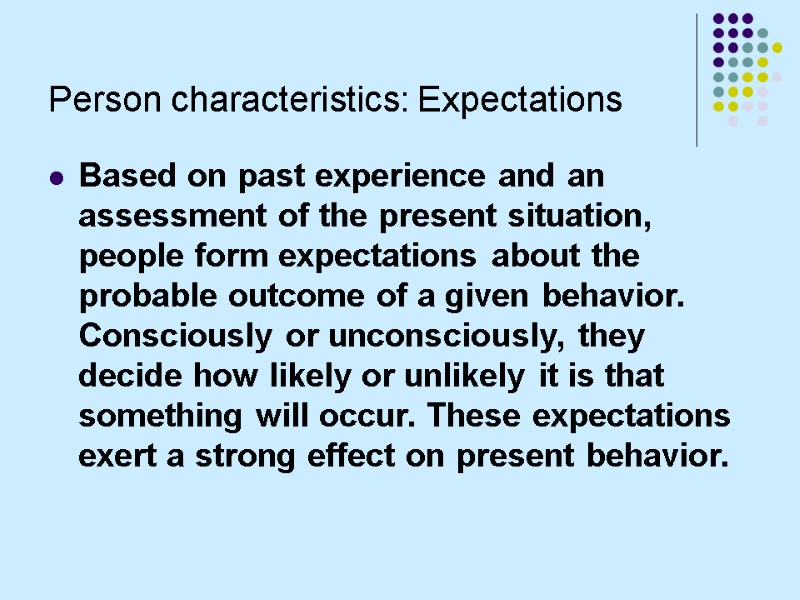 Person characteristics: Expectations

Based on past experience and an assessment of the present situation, people form expectations about the probable outcome of a given behavior. Consciously or unconsciously, they decide how likely or unlikely it is that something will occur. These expectations exert a strong effect on present behavior.